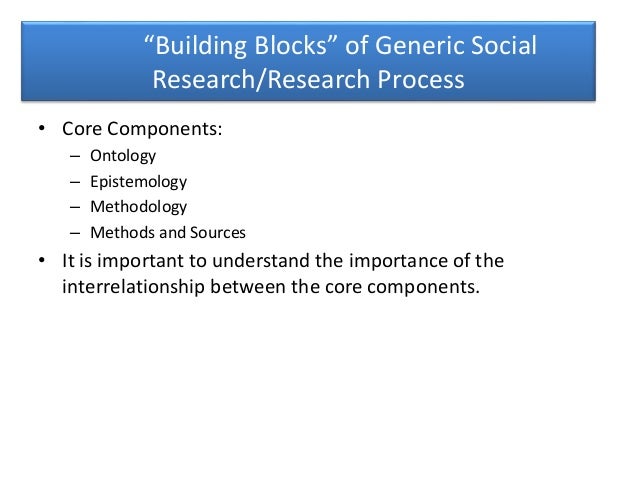 “Building Blocks” of Generic Social Research/Research Process

• Core Components:
– Ontology
– Epistemology
– Methodology
– Methods and Sources
• It is important to understand the importance of the interrelationship between the core components.